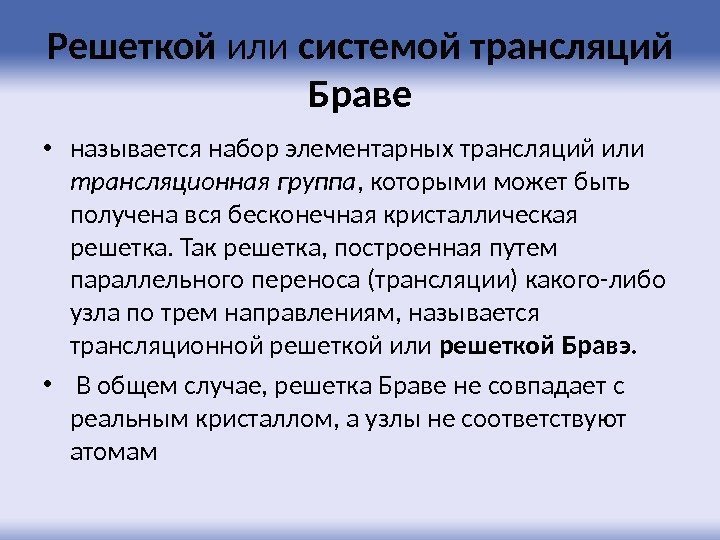 Решеткой или системой трансляций Браве

• называется набор элементарных трансляций или трансляционная группа, которыми может быть получена вся бесконечная кристаллическая решетка. Так решетка, построенная путем параллельного переноса (трансляции) какого-либо узла по трем направлениям, называется трансляционной решеткой или решеткой Бравэ.

• В общем случае, решетка Браве не совпадает с реальным кристаллом, а узлы не соответствуют атомам